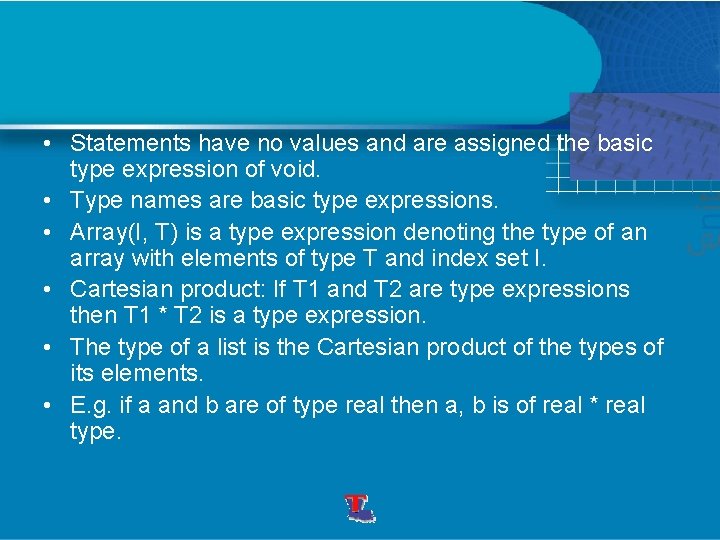 • Statements have no values and are assigned the basic type expression of void.
• Type names are basic type expressions.
• Array(I, T) is a type expression denoting the type of an array with elements of type T and index set I.
• Cartesian product: If T1 and T2 are type expressions then T1 * T2 is a type expression.
• The type of a list is the Cartesian product of the types of its elements.
• E.g. if a and b are of type real then a, b is of real * real type.